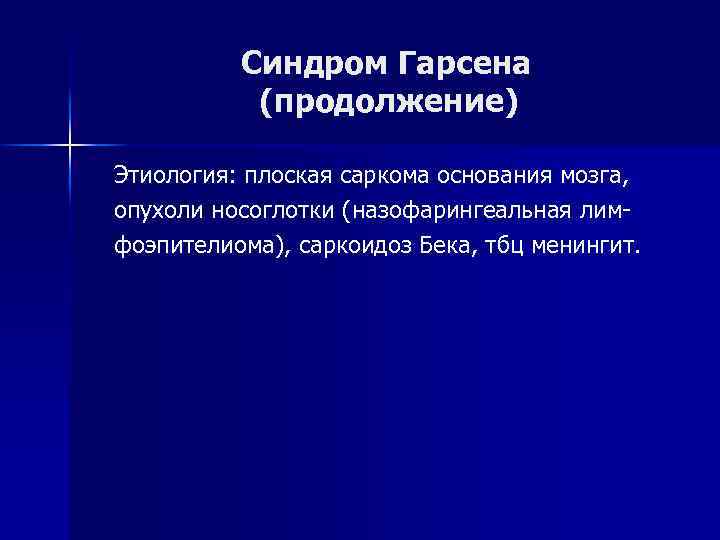 Синдром Гарсена
(продолжение)

Этиология: плоская саркома основания мозга, опухоли носоглотки (назофарингеальная лимфоэпителиома), саркоидоз Бека, тбц менингит.